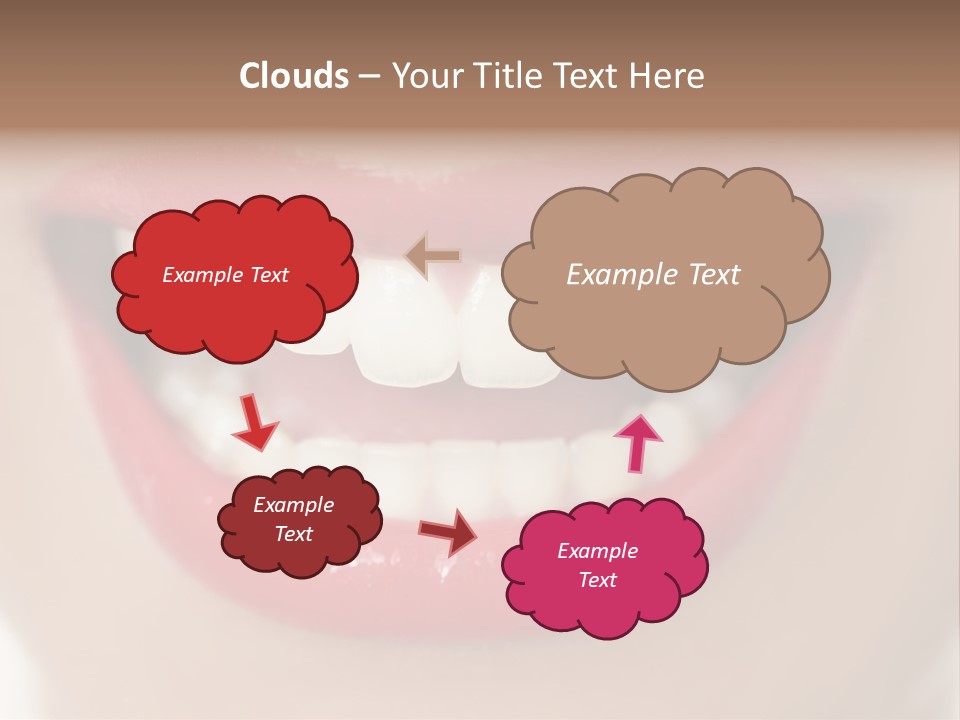 Clouds – Your Title Text Here

Example Text

Example Text

Example Text

Example Text